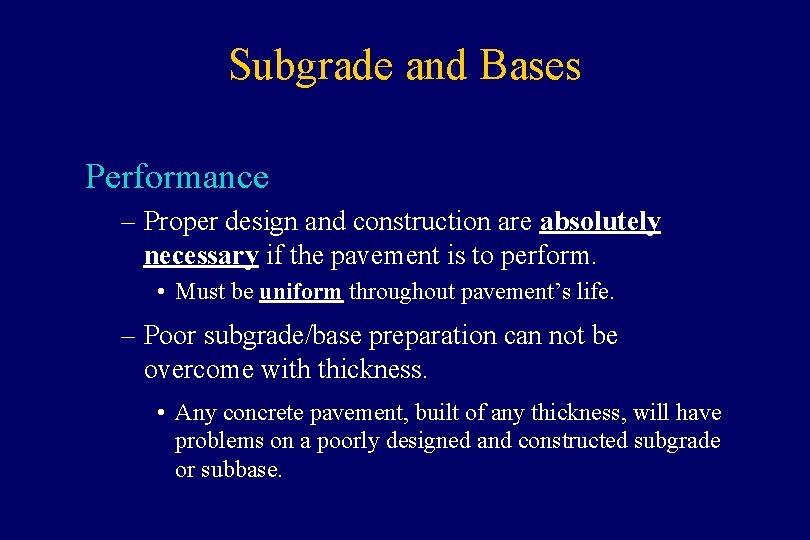 Subgrade and Bases

Performance

– Proper design and construction are absolutely necessary if the pavement is to perform.

• Must be uniform throughout pavement's life.

– Poor subgrade/base preparation can not be overcome with thickness.

• Any concrete pavement, built of any thickness, will have problems on a poorly designed and constructed subgrade or subbase.